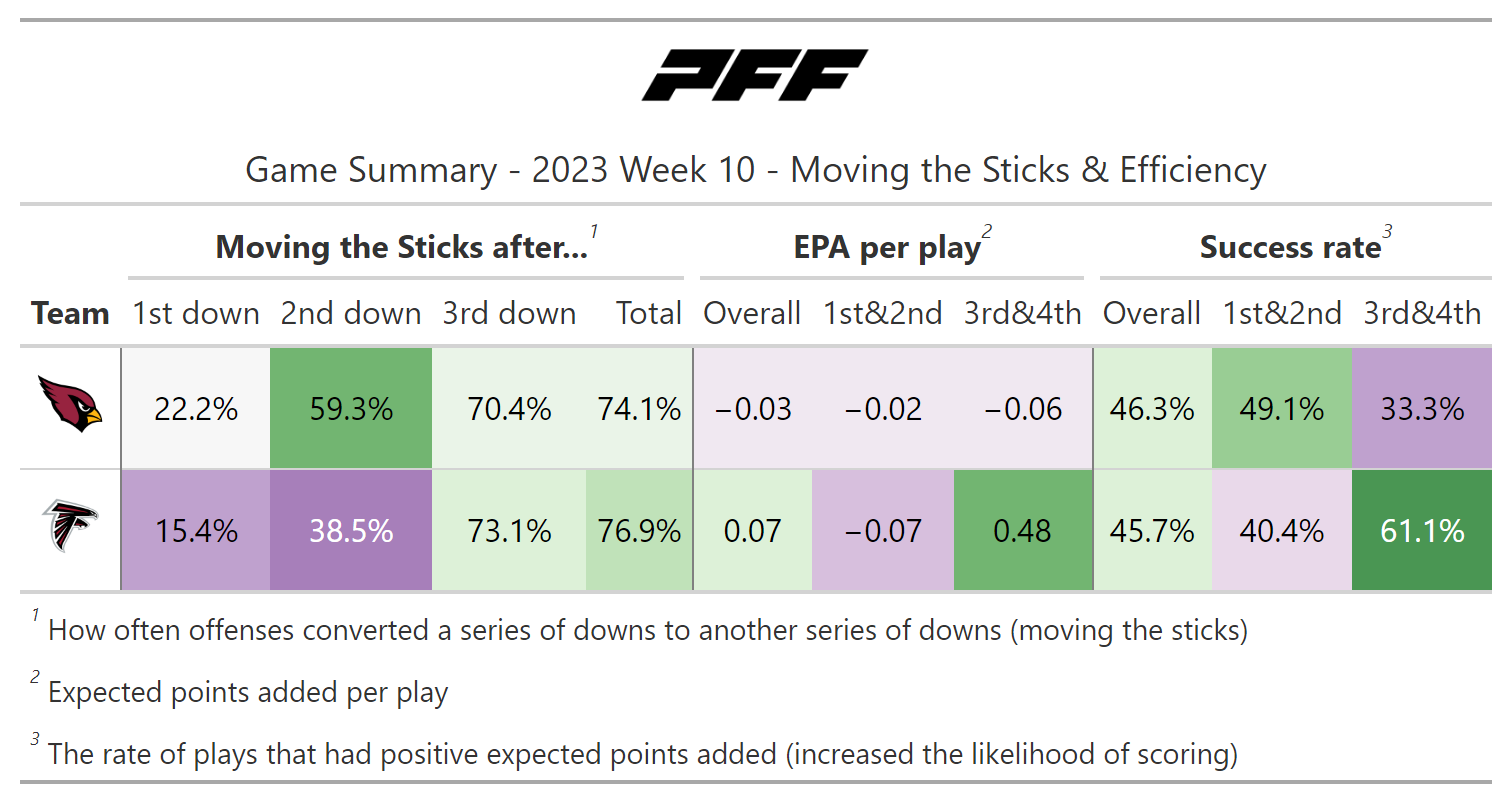 PFF

Game Summary - 2023 Week 10 - Moving the Sticks & Efficiency

| | Moving the Sticks after...$^1$ | | | | EPA per play$^2$ | | | Success rate$^3$ | | |
|---|---|---|---|---|---|---|---|---|---|---|
| Team | 1st down | 2nd down | 3rd down | Total | Overall | 1st&2nd | 3rd&4th | Overall | 1st&2nd | 3rd&4th |
| | 22.2% | 59.3% | 70.4% | 74.1% | −0.03 | −0.02 | −0.06 | 46.3% | 49.1% | 33.3% |
| | 15.4% | 38.5% | 73.1% | 76.9% | 0.07 | −0.07 | 0.48 | 45.7% | 40.4% | 61.1% |

$^1$ How often offenses converted a series of downs to another series of downs (moving the sticks)

$^2$ Expected points added per play

$^3$ The rate of plays that had positive expected points added (increased the likelihood of scoring)